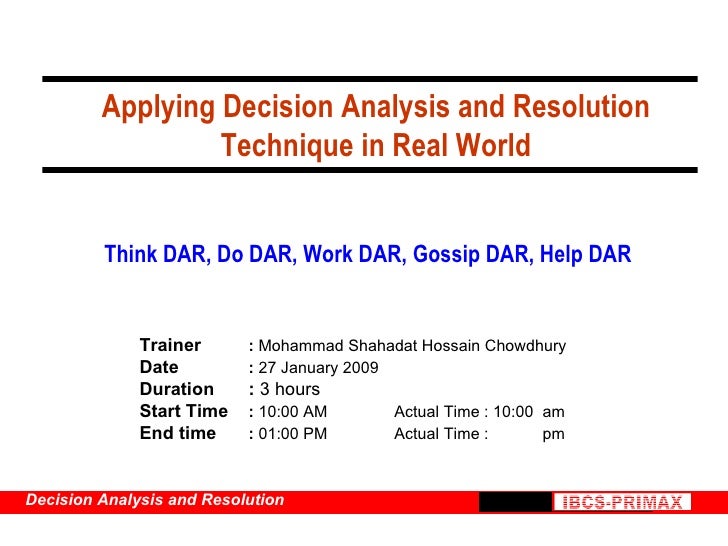 Applying Decision Analysis and Resolution Technique in Real World

Think DAR, Do DAR, Work DAR, Gossip DAR, Help DAR

Trainer : Mohammad Shahadat Hossain Chowdhury
Date : 27 January 2009
Duration : 3 hours
Start Time : 10:00 AM Actual Time : 10:00 am
End time : 01:00 PM Actual Time : pm

Decision Analysis and Resolution

IBCS-PRIMAX